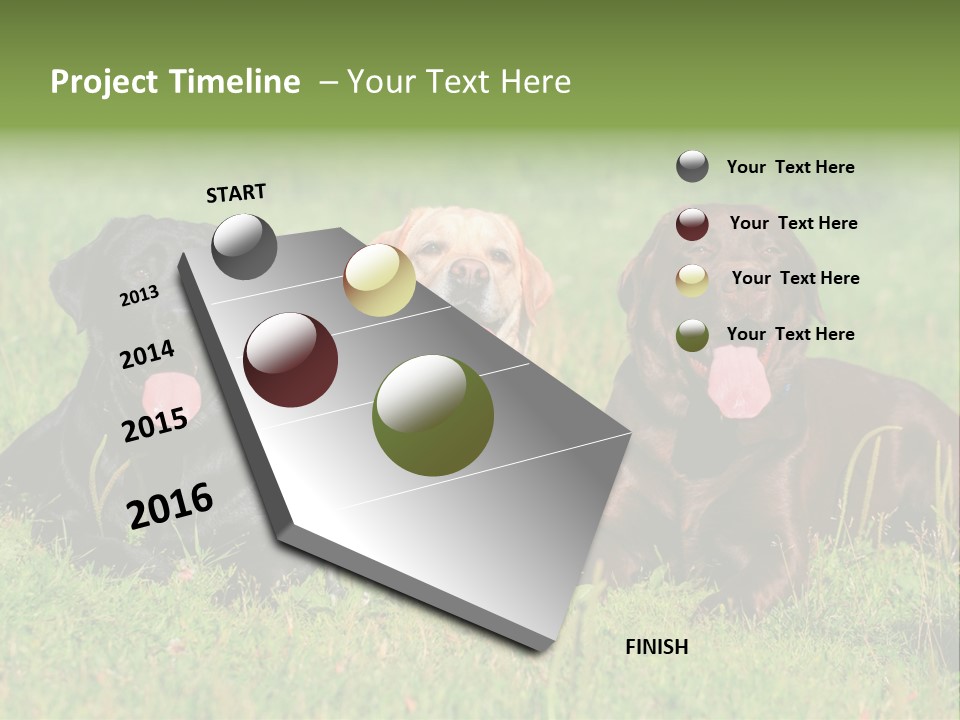 Project Timeline – Your Text Here

START

2013

2014

2015

2016

FINISH

Your Text Here

Your Text Here

Your Text Here

Your Text Here